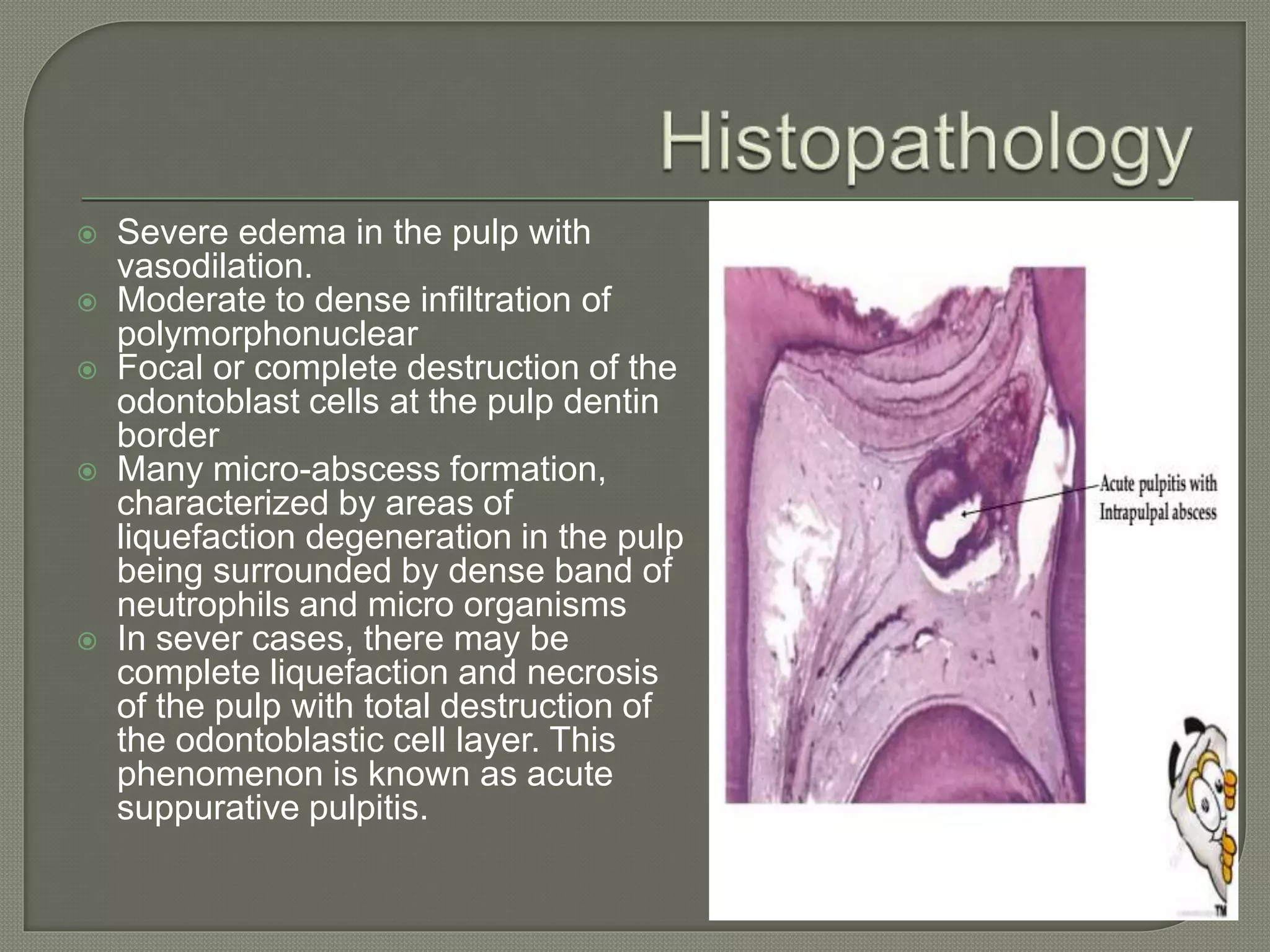 Histopathology

Severe edema in the pulp with vasodilation.
Moderate to dense infiltration of polymorphonuclear
Focal or complete destruction of the odontoblast cells at the pulp dentin border
Many micro-abscess formation, characterized by areas of liquefaction degeneration in the pulp being surrounded by dense band of neutrophils and micro organisms
In sever cases, there may be complete liquefaction and necrosis of the pulp with total destruction of the odontoblastic cell layer. This phenomenon is known as acute suppurative pulpitis.

Acute pulpitis with Intrapulpal abscess

TM